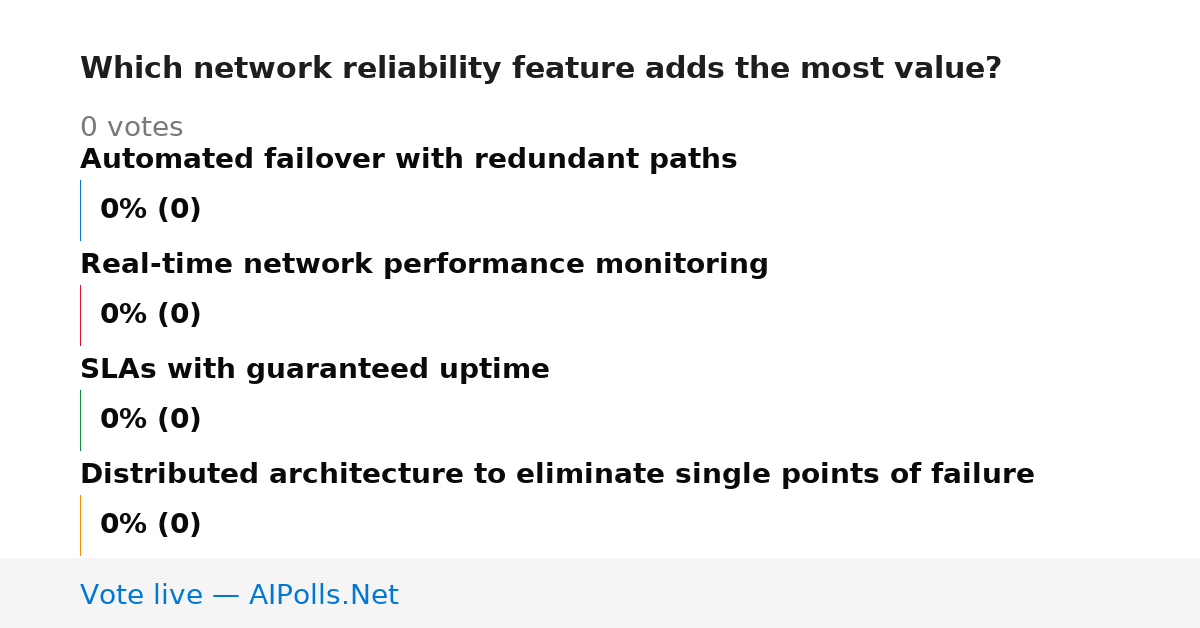 Which network reliability feature adds the most value?

0 votes

Automated failover with redundant paths

0% (0)

Real-time network performance monitoring

0% (0)

SLAs with guaranteed uptime

0% (0)

Distributed architecture to eliminate single points of failure

0% (0)

Vote live — AIPolls.Net